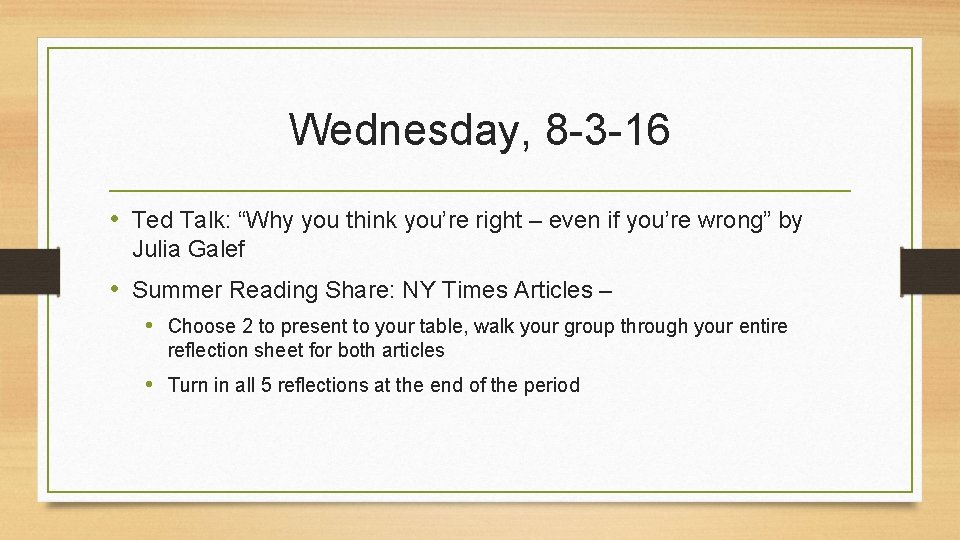 Wednesday, 8-3-16

• Ted Talk: “Why you think you’re right – even if you’re wrong” by Julia Galef

• Summer Reading Share: NY Times Articles –

• Choose 2 to present to your table, walk your group through your entire reflection sheet for both articles

• Turn in all 5 reflections at the end of the period